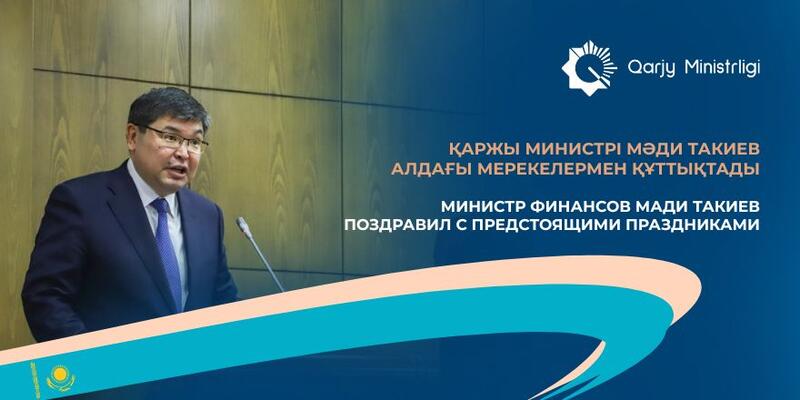 Qarjy Ministrligi

ҚАРЖЫ МИНИСТРІ МӘДИ ТАКИЕВ АЛДАҒЫ МЕРЕКЕЛЕРМЕН ҚҰТТЫҚТАДЫ

МИНИСТР ФИНАНСОВ МАДИ ТАКИЕВ ПОЗДРАВИЛ С ПРЕДСТОЯЩИМИ ПРАЗДНИКАМИ